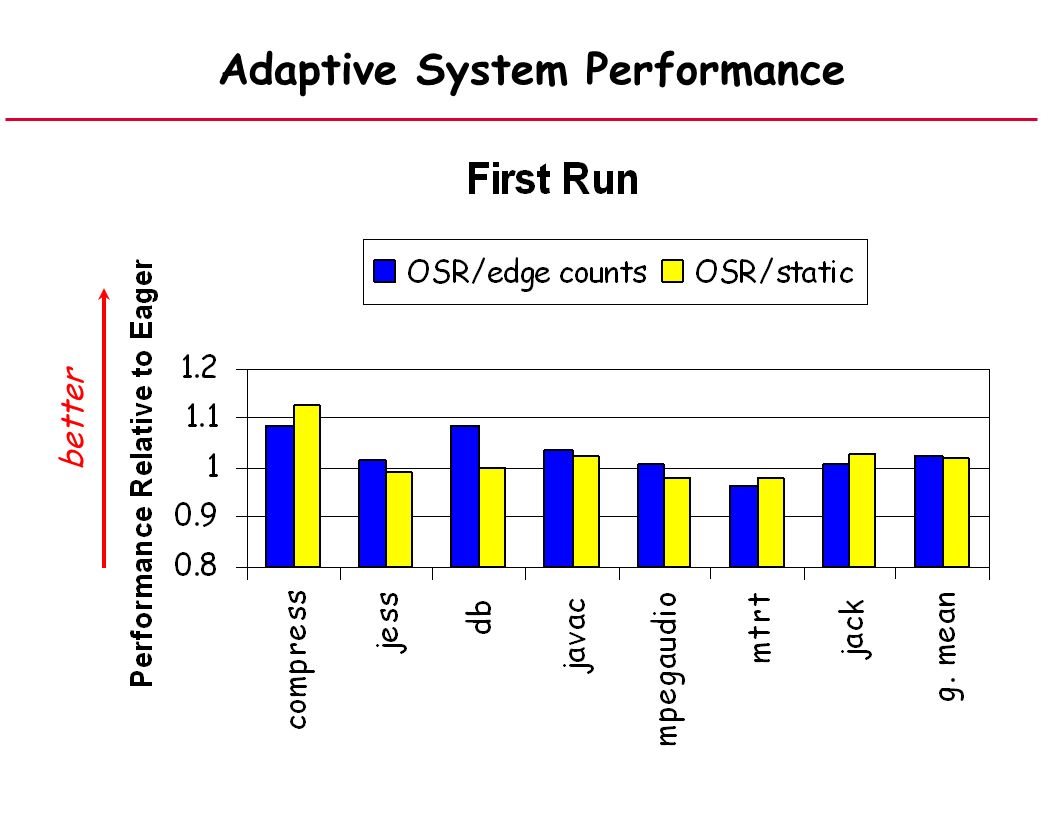 Adaptive System Performance

First Run

OSR/edge counts
OSR/static

better

Performance Relative to Eager

1.2
1.1
1
0.9
0.8

compress
jess
db
javac
mpegaudio
mtrt
jack
g. mean